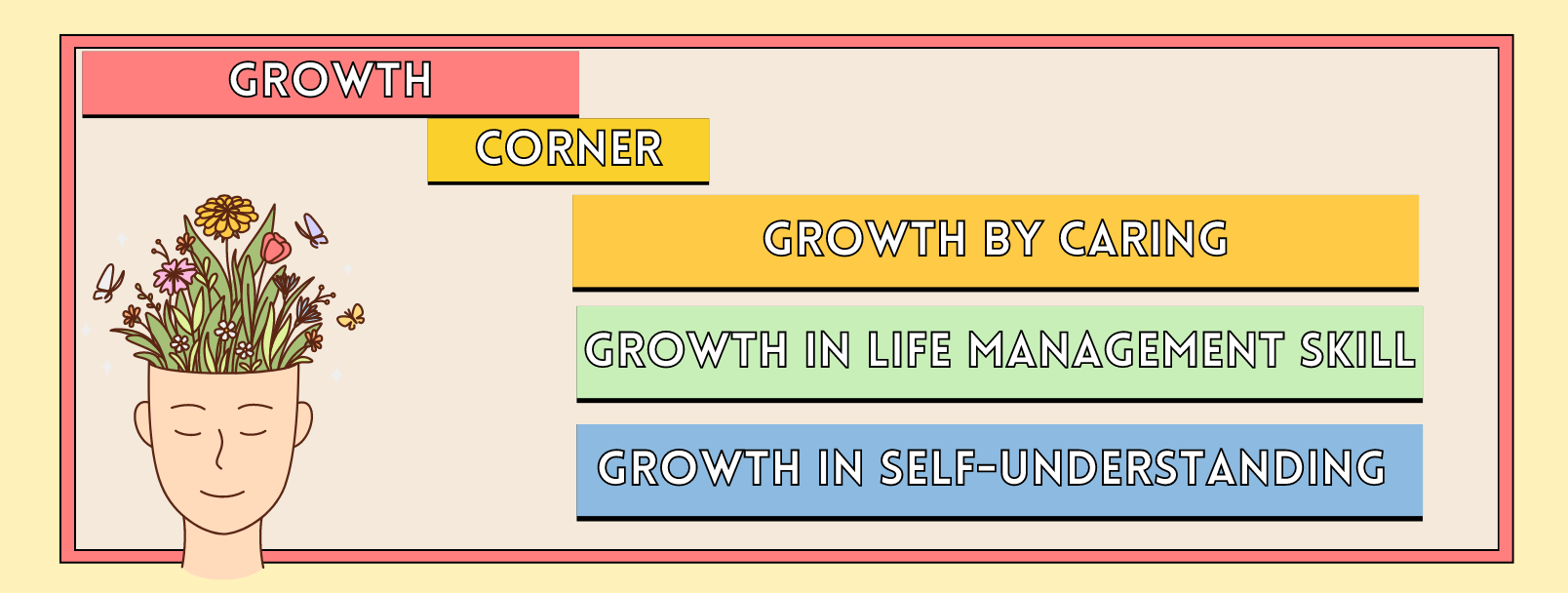 GROWTH

CORNER

GROWTH BY CARING

GROWTH IN LIFE MANAGEMENT SKILL

GROWTH IN SELF-UNDERSTANDING